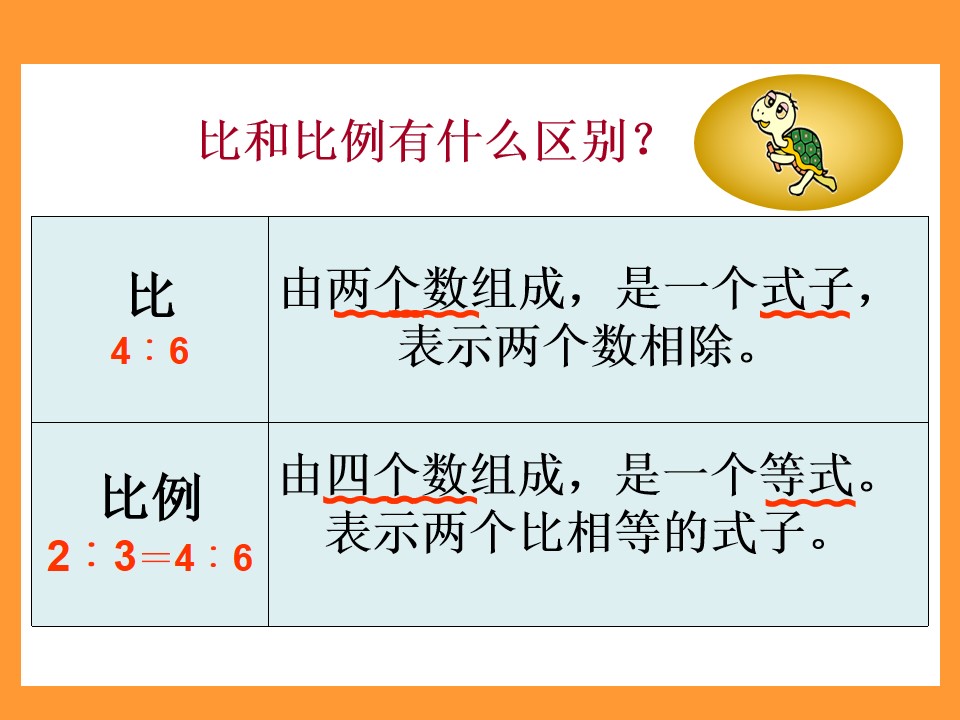 比和比例有什么区别？

| 比 4∶6 | 由两个数组成，是一个式子，表示两个数相除。 |
|---|---|
| 比例 2∶3＝4∶6 | 由四个数组成，是一个等式。表示两个比相等的式子。 |